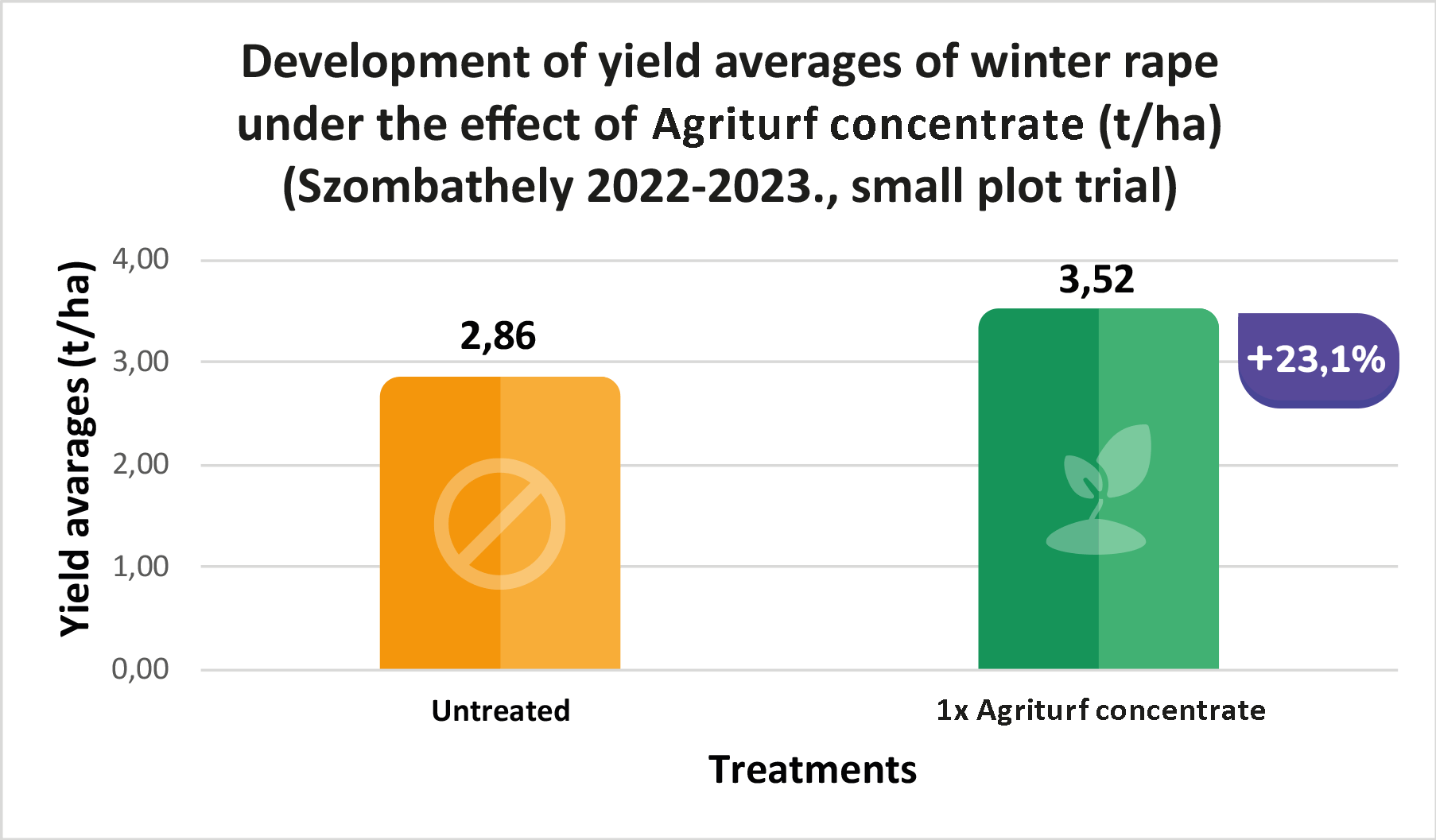 Development of yield averages of winter rape under the effect of Agriturf concentrate (t/ha) (Szombathely 2022-2023., small plot trial)

Yield avarages (t/ha)

4,00
3,00
2,00
1,00
0,00

2,86
3,52
+23,1%

Untreated
1x Agriturf concentrate

Treatments